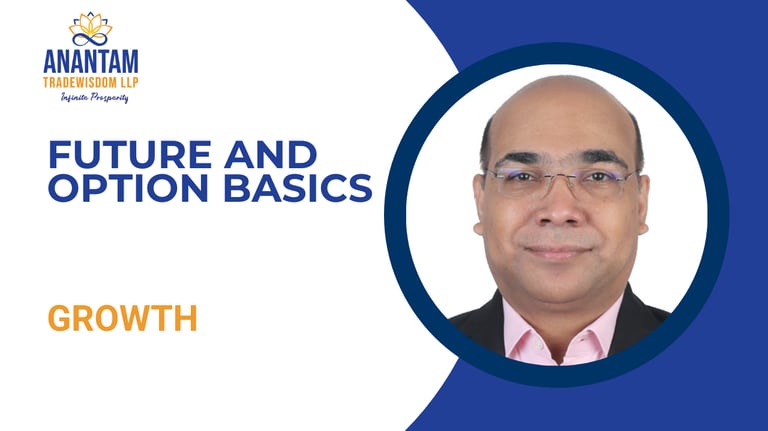 ANANTAM
TRADEWISDOM LLP
Infinite Prosperity

FUTURE AND OPTION BASICS

GROWTH